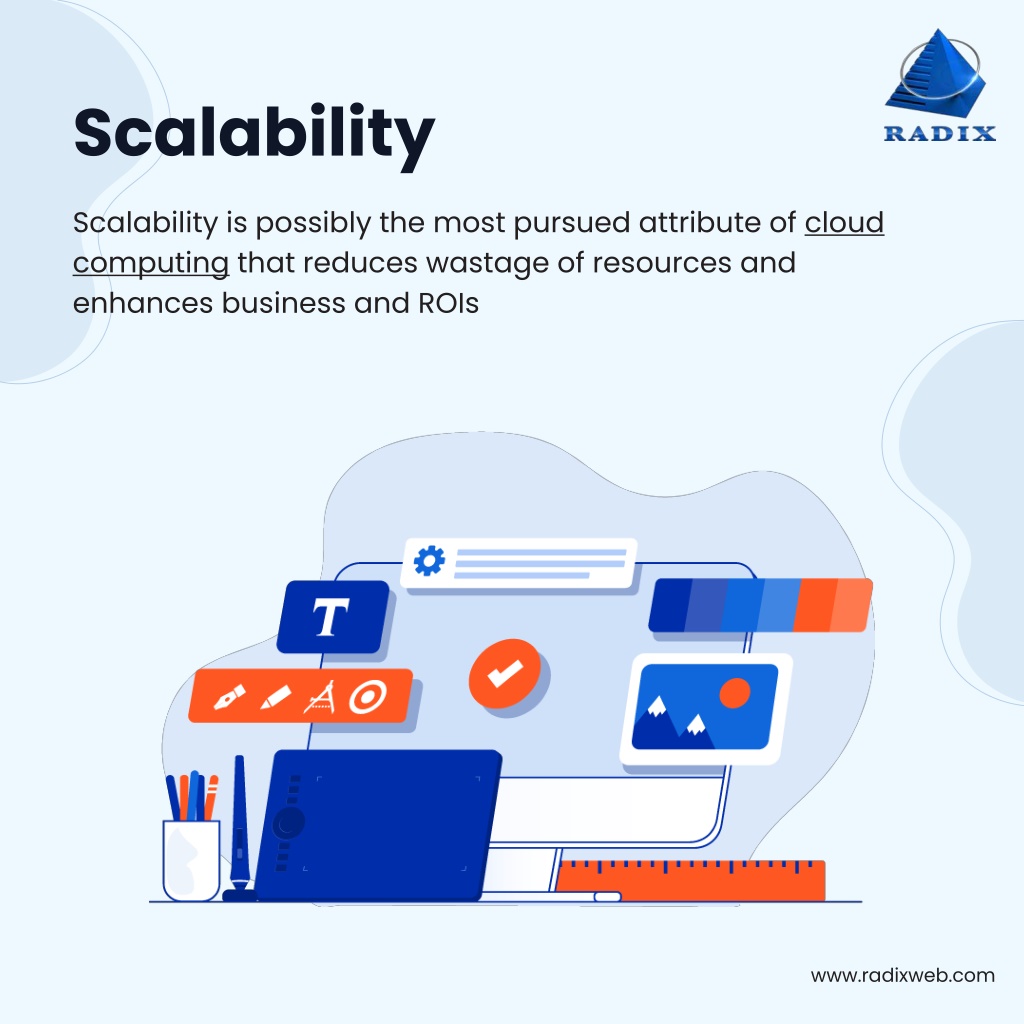 RADIX

Scalability

Scalability is possibly the most pursued attribute of cloud computing that reduces wastage of resources and enhances business and ROIs

T

www.radixweb.com